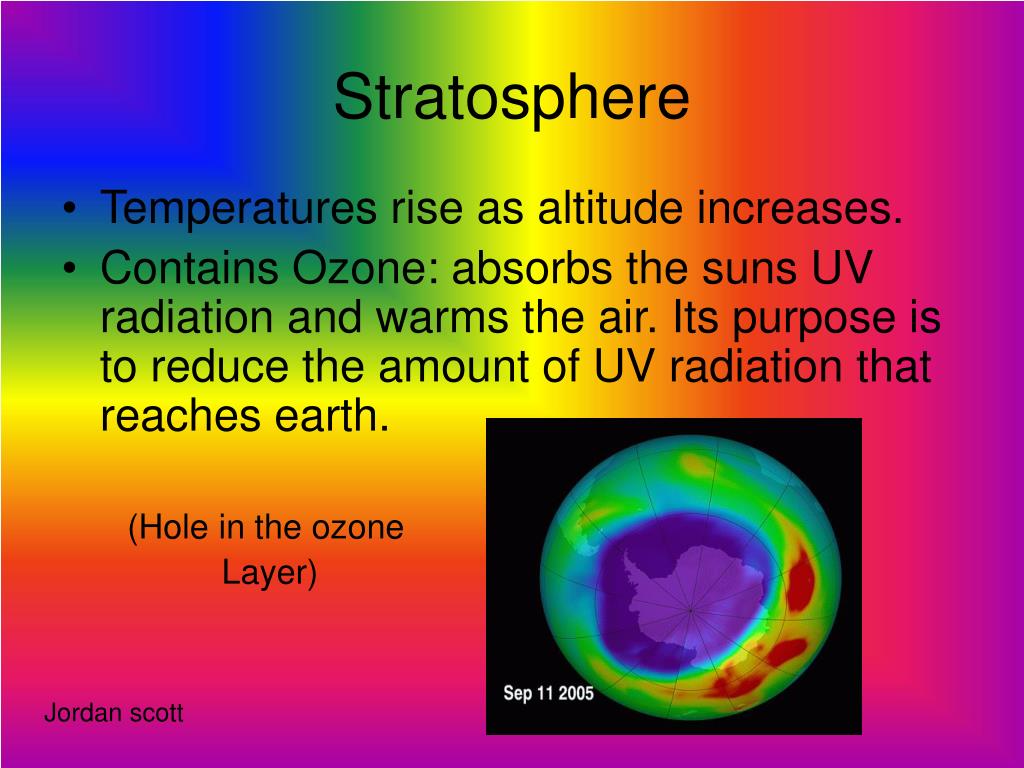 Stratosphere

• Temperatures rise as altitude increases.
• Contains Ozone: absorbs the suns UV radiation and warms the air. Its purpose is to reduce the amount of UV radiation that reaches earth.

(Hole in the ozone Layer)

Sep 11 2005

Jordan scott